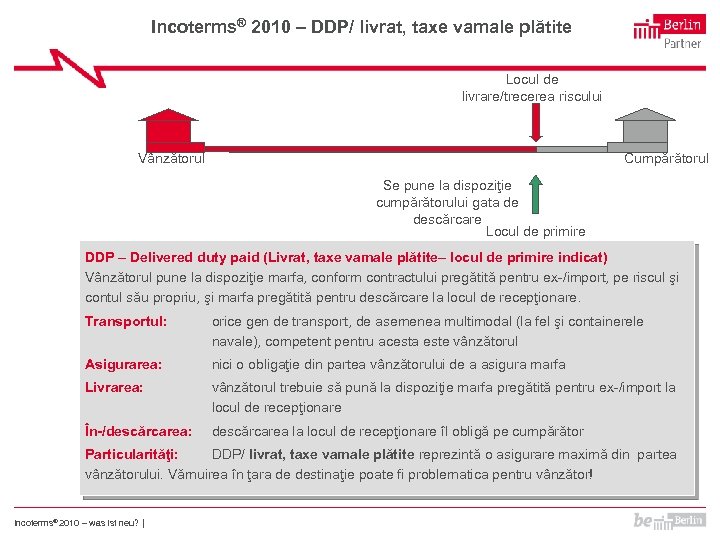 Incoterms® 2010 – DDP/ livrat, taxe vamale plătite

Berlin Partner

Locul de livrare/trecerea riscului

Vânzătorul

Cumpărătorul

Se pune la dispoziţie cumpărătorului gata de descărcare

Locul de primire

DDP – Delivered duty paid (Livrat, taxe vamale plătite– locul de primire indicat)
Vânzătorul pune la dispoziţie marfa, conform contractului pregătită pentru ex-/import, pe riscul şi contul său propriu, şi marfa pregătită pentru descărcare la locul de recepţionare.

Transportul: orice gen de transport, de asemenea multimodal (la fel şi containerele navale), competent pentru acesta este vânzătorul

Asigurarea: nici o obligaţie din partea vânzătorului de a asigura marfa

Livrarea: vânzătorul trebuie să pună la dispoziţie marfa pregătită pentru ex-/import la locul de recepţionare

În-/descărcarea: descărcarea la locul de recepţionare îl obligă pe cumpărător

Particularităţi: DDP/ livrat, taxe vamale plătite reprezintă o asigurare maximă din partea vânzătorului. Vămuirea în ţara de destinaţie poate fi problematica pentru vânzător!

Incoterms® 2010 – was ist neu? |

be Berlin